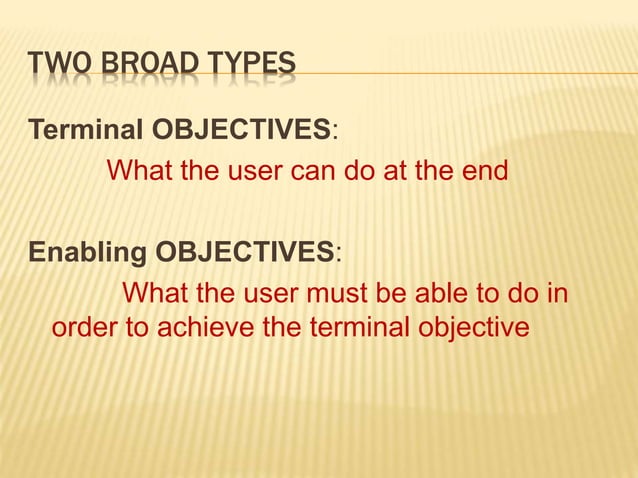 TWO BROAD TYPES

Terminal OBJECTIVES:

What the user can do at the end

Enabling OBJECTIVES:

What the user must be able to do in order to achieve the terminal objective